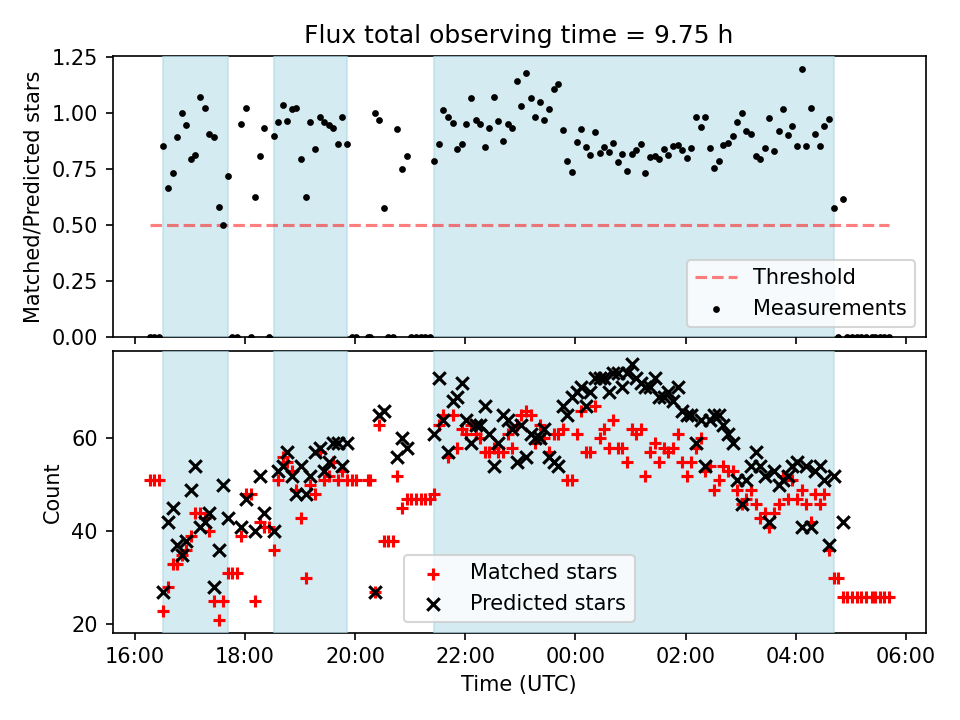 Flux total observing time = 9.75 h

Matched/Predicted stars

1.25
1.00
0.75
0.50
0.25
0.00

Threshold
Measurements

Count

60
40
20

Matched stars
Predicted stars

16:00
18:00
20:00
22:00
00:00
02:00
04:00
06:00

Time (UTC)